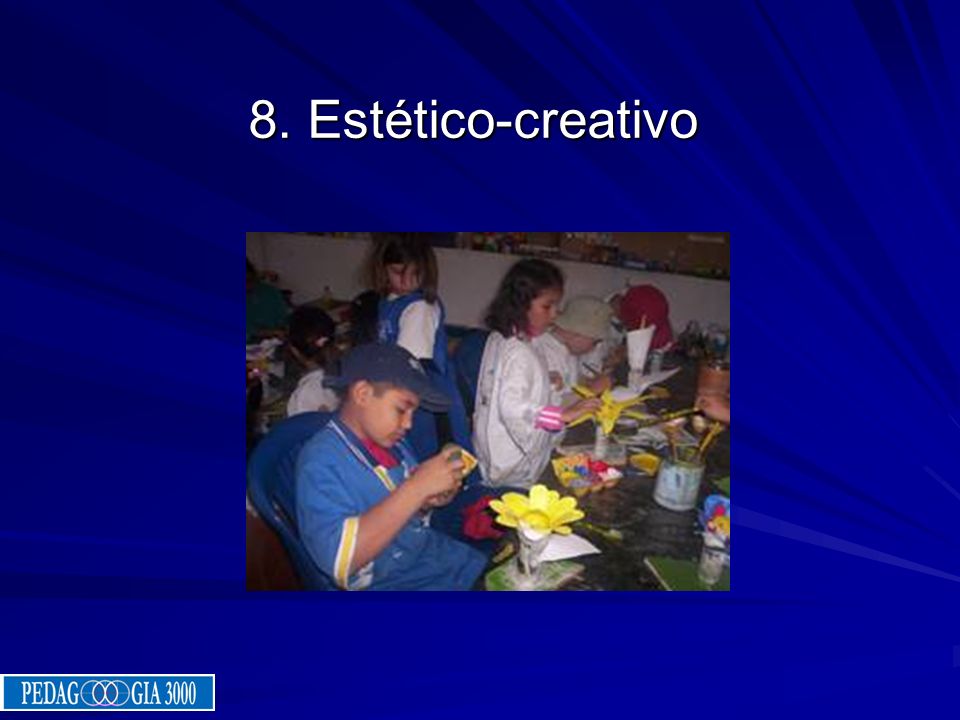 8. Estético-creativo

PEDAGOGIA 3000